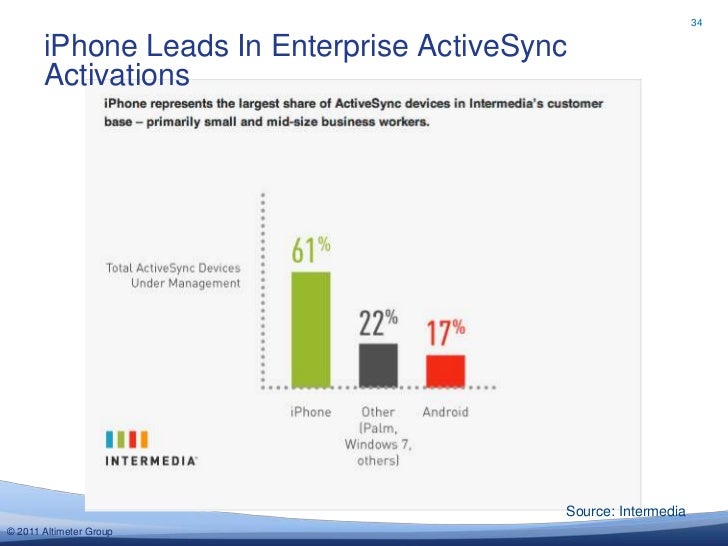 34

iPhone Leads In Enterprise ActiveSync Activations

iPhone represents the largest share of ActiveSync devices in Intermedia's customer base – primarily small and mid-size business workers.

Total ActiveSync Devices Under Management

61%

22%

17%

iPhone

Other (Palm, Windows 7, others)

Android

INTERMEDIA

Source: Intermedia

© 2011 Altimeter Group